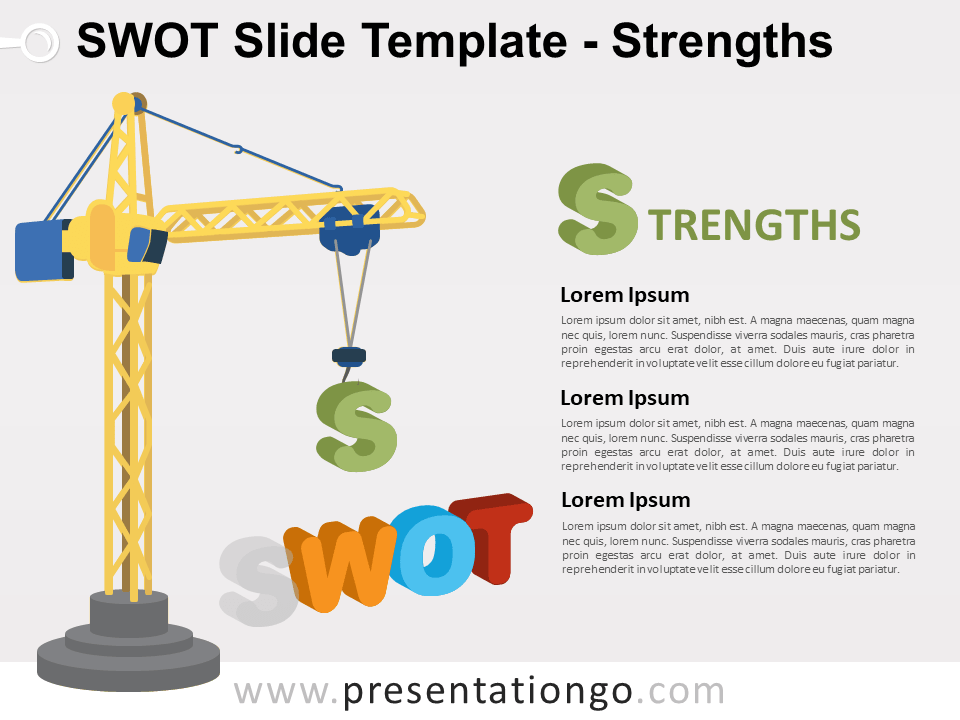 SWOT Slide Template - Strengths

STRENGTHS

Lorem Ipsum

Lorem ipsum dolor sit amet, nibh est. A magna maecenas, quam magna nec quis, lorem nunc. Suspendisse viverra sodales mauris, cras pharetra proin egestas arcu erat dolor, at amet. Duis aute irure dolor in reprehenderit in voluptate velit esse cillum dolore eu fugiat pariatur.

Lorem Ipsum

Lorem ipsum dolor sit amet, nibh est. A magna maecenas, quam magna nec quis, lorem nunc. Suspendisse viverra sodales mauris, cras pharetra proin egestas arcu erat dolor, at amet. Duis aute irure dolor in reprehenderit in voluptate velit esse cillum dolore eu fugiat pariatur.

Lorem Ipsum

Lorem ipsum dolor sit amet, nibh est. A magna maecenas, quam magna nec quis, lorem nunc. Suspendisse viverra sodales mauris, cras pharetra proin egestas arcu erat dolor, at amet. Duis aute irure dolor in reprehenderit in voluptate velit esse cillum dolore eu fugiat pariatur.

S

SWOT

www.presentationgo.com